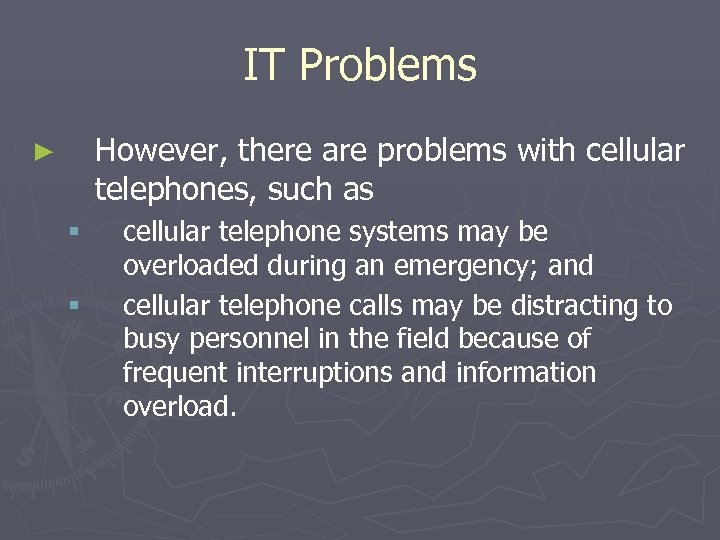 IT Problems

► However, there are problems with cellular telephones, such as

▪ cellular telephone systems may be overloaded during an emergency; and

▪ cellular telephone calls may be distracting to busy personnel in the field because of frequent interruptions and information overload.